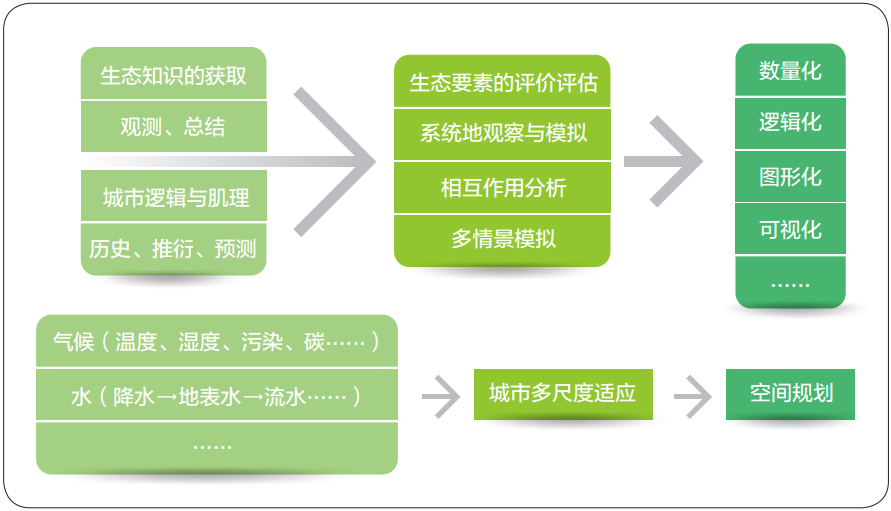 生态知识的获取

观测、总结

城市逻辑与肌理

历史、推衍、预测

生态要素的评价评估

系统地观察与模拟

相互作用分析

多情景模拟

数量化

逻辑化

图形化

可视化

……

气候（温度、湿度、污染、碳……）

水（降水→地表水→流水……）

……

城市多尺度适应

空间规划